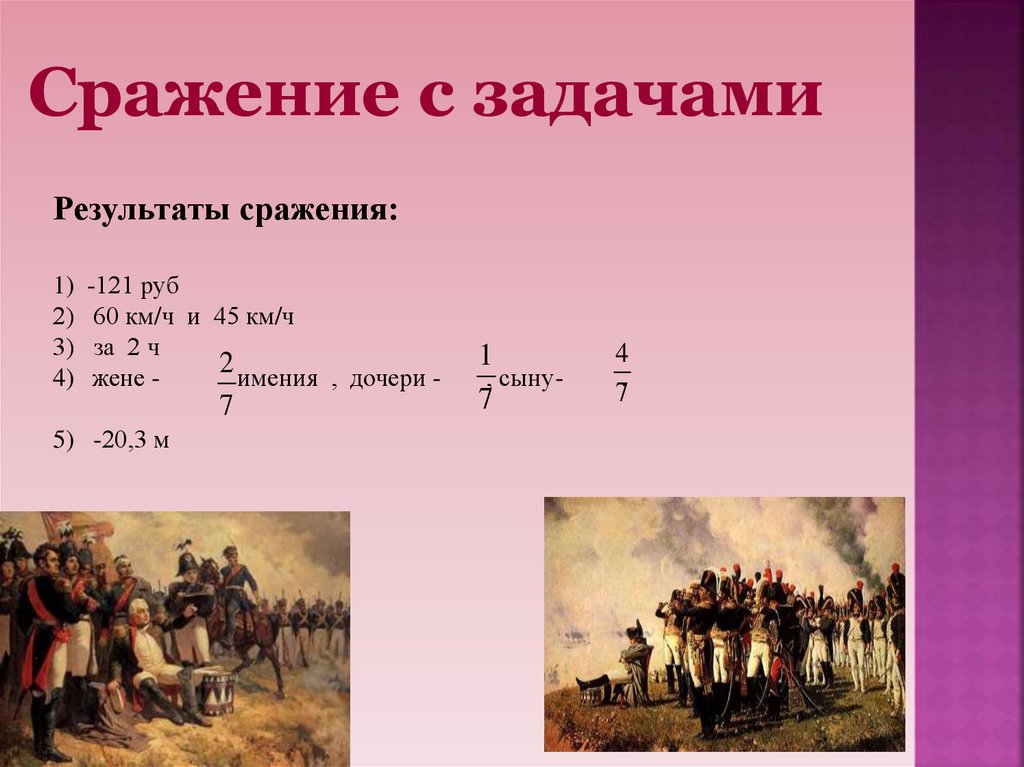 Сражение с задачами

Результаты сражения:

1) -121 руб
2) 60 км/ч и 45 км/ч
3) за 2 ч
4) жене - $\frac{2}{7}$ имения , дочери - $\frac{1}{7}$, сыну- $\frac{4}{7}$

5) -20,3 м